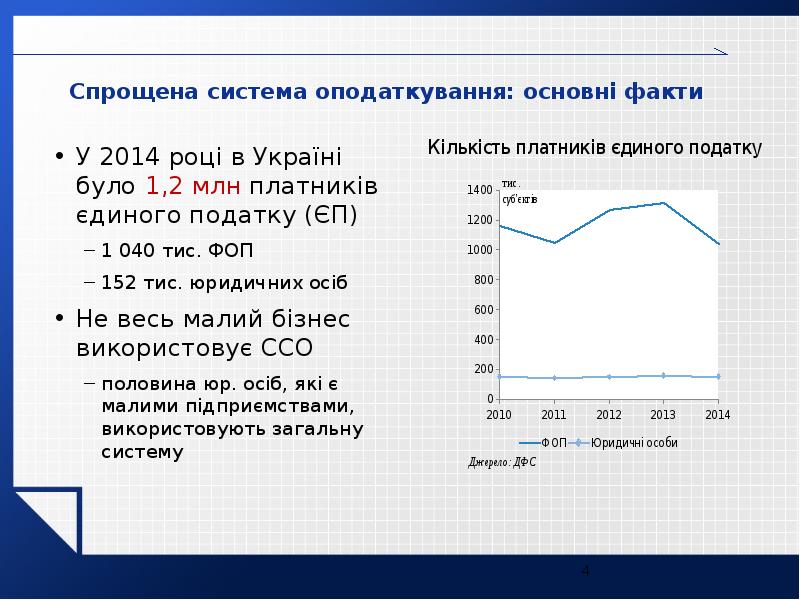 Спрощена система оподаткування: основні факти

• У 2014 році в Україні було 1,2 млн платників єдиного податку (ЄП)
– 1 040 тис. ФОП
– 152 тис. юридичних осіб
• Не весь малий бізнес використовує ССО
– половина юр. осіб, які є малими підприємствами, використовують загальну систему

Кількість платників єдиного податку

тис. суб'єктів

1400
1200
1000
800
600
400
200
0

2010 2011 2012 2013 2014

ФОП Юридичні особи

Джерело: ДФС

4